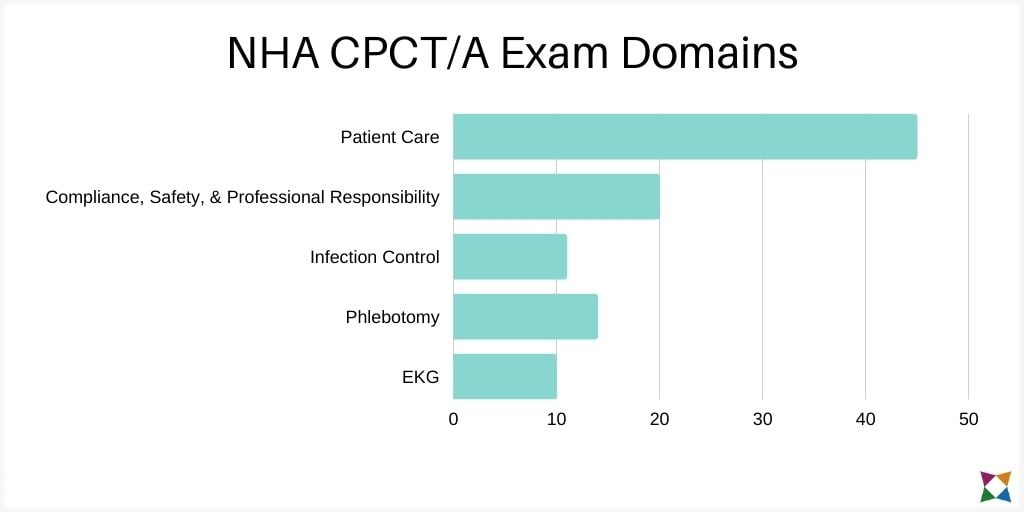 NHA CPCT/A Exam Domains

Patient Care
Compliance, Safety, & Professional Responsibility
Infection Control
Phlebotomy
EKG

0 10 20 30 40 50